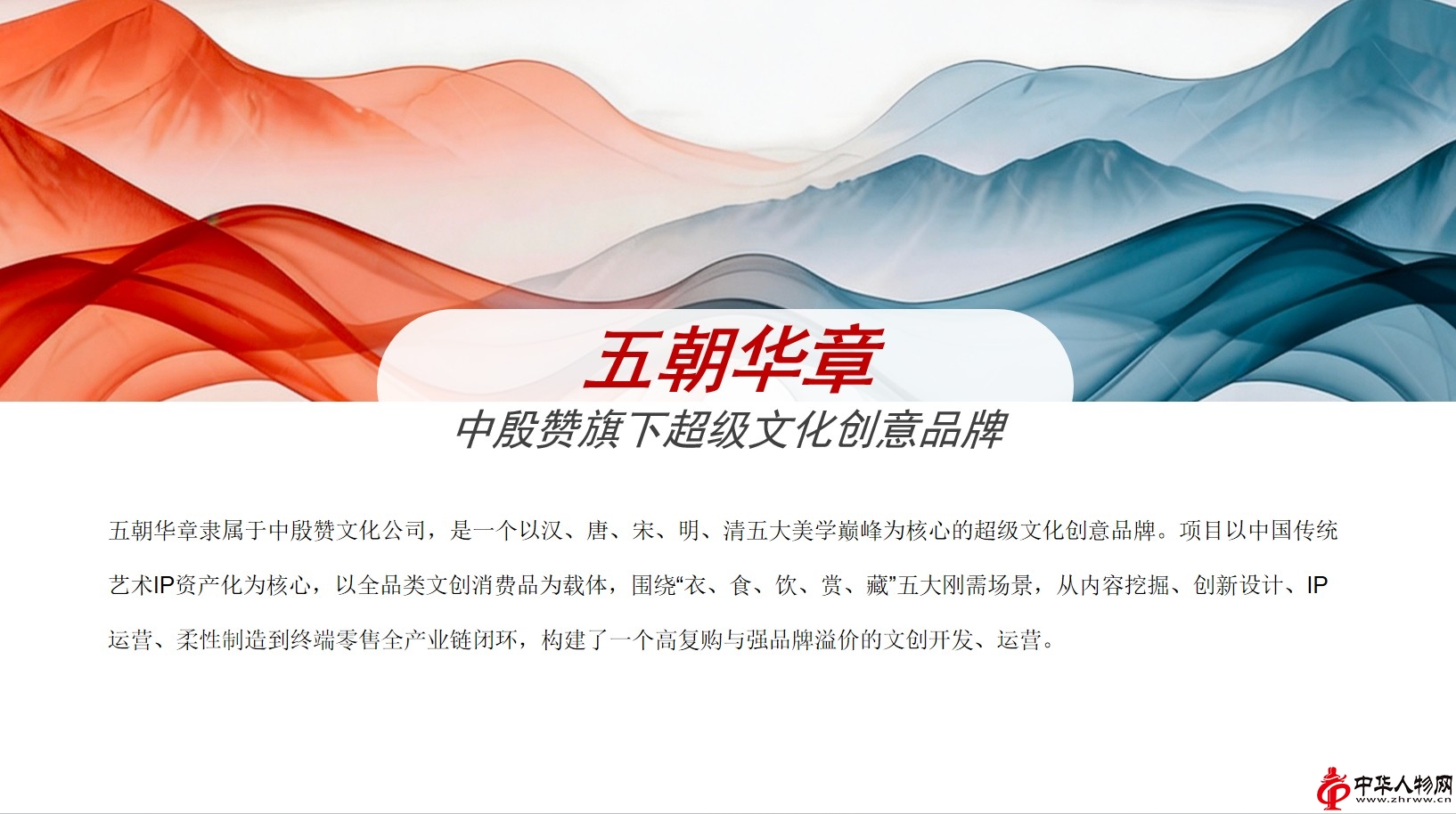 五朝华章

中殷赞旗下超级文化创意品牌

五朝华章隶属于中殷赞文化公司，是一个以汉、唐、宋、明、清五大美学巅峰为核心的超级文化创意品牌。项目以中国传统艺术IP资产化为核心，以全品类文创消费品为载体，围绕“衣、食、饮、赏、藏”五大刚需场景，从内容挖掘、创新设计、IP运营、柔性制造到终端零售全产业链闭环，构建了一个高复购与强品牌溢价的文创开发、运营。

中华人物网
www.zhrww.cn